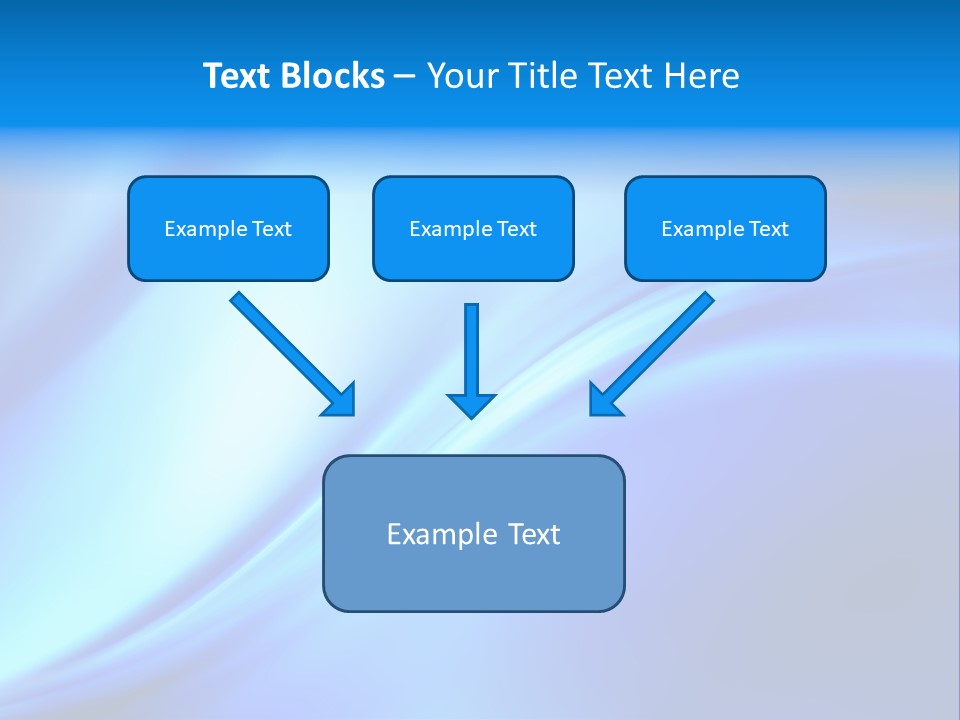 Text Blocks – Your Title Text Here

Example Text

Example Text

Example Text

Example Text